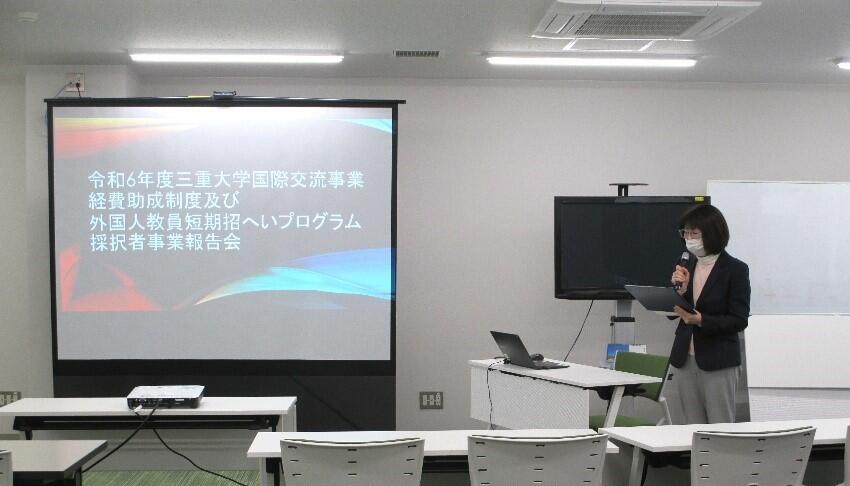 令和6年度三重大学国際交流事業
経費助成制度及び
外国人教員短期招へいプログラム
採択者事業報告会